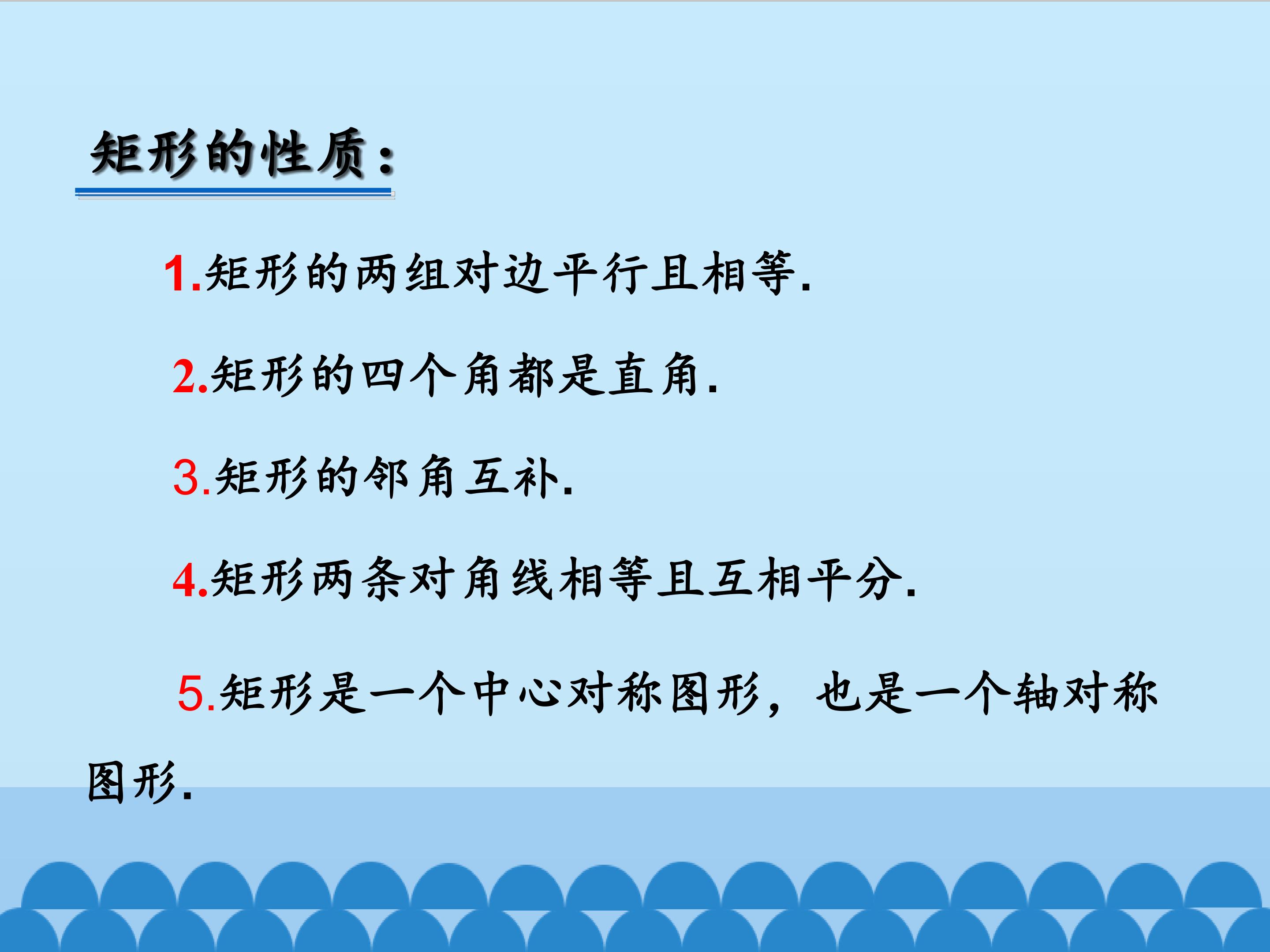 矩形的性质：

1.矩形的两组对边平行且相等.

2.矩形的四个角都是直角.

3.矩形的邻角互补.

4.矩形两条对角线相等且互相平分.

5.矩形是一个中心对称图形，也是一个轴对称图形.